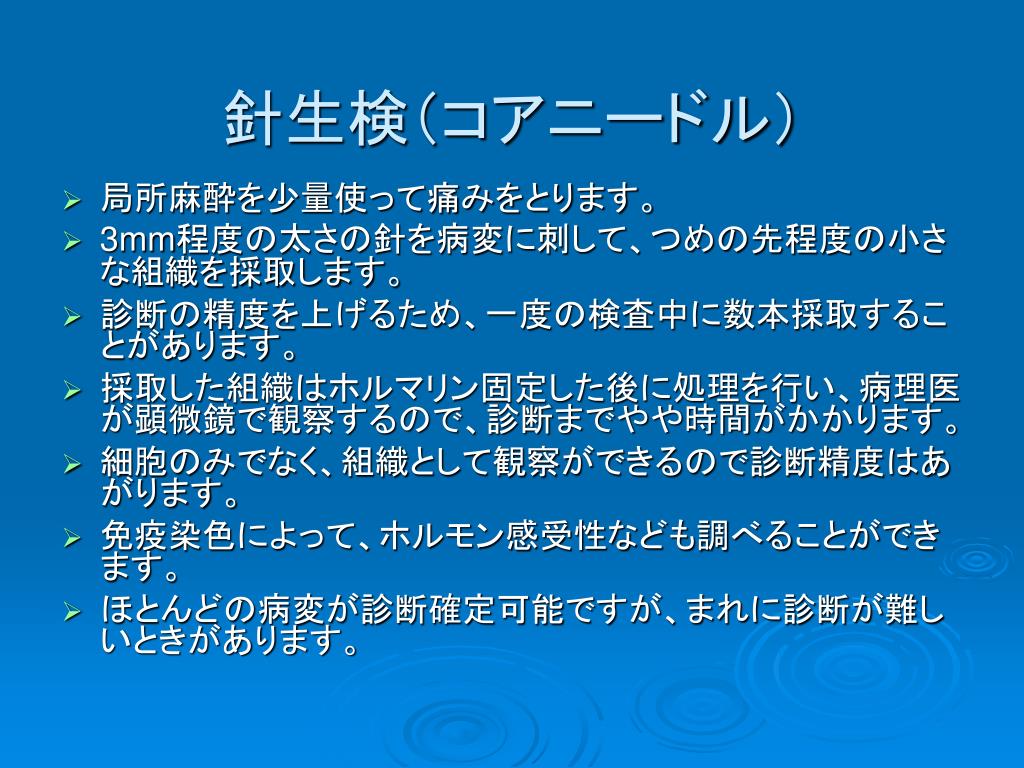 針生検（コアニードル）

➢ 局所麻酔を少量使って痛みをとります。
➢ 3mm程度の太さの針を病変に刺して、つめの先程度の小さな組織を採取します。
➢ 診断の精度を上げるため、一度の検査中に数本採取することがあります。
➢ 採取した組織はホルマリン固定した後に処理を行い、病理医が顕微鏡で観察するので、診断までやや時間がかかります。
➢ 細胞のみでなく、組織として観察ができるので診断精度はあがります。
➢ 免疫染色によって、ホルモン感受性なども調べることができます。
➢ ほとんどの病変が診断確定可能ですが、まれに診断が難しいときがあります。